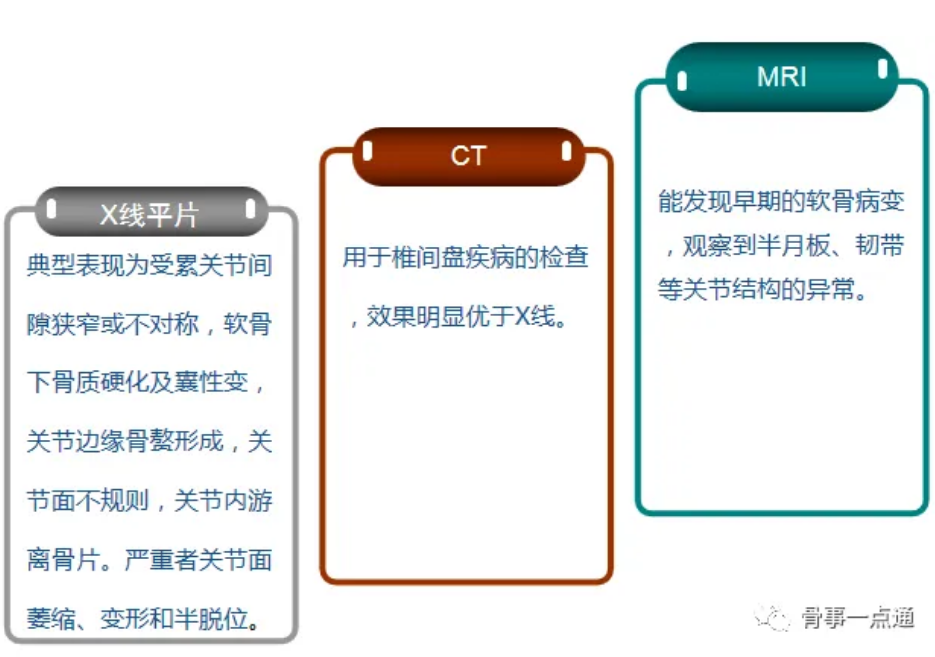 X线平片

典型表现为受累关节间隙狭窄或不对称，软骨下骨质硬化及囊性变，关节边缘骨赘形成，关节面不规则，关节内游离骨片。严重者关节面萎缩、变形和半脱位。

CT

用于椎间盘疾病的检查，效果明显优于X线。

MRI

能发现早期的软骨病变，观察到半月板、韧带等关节结构的异常。

骨事一点通